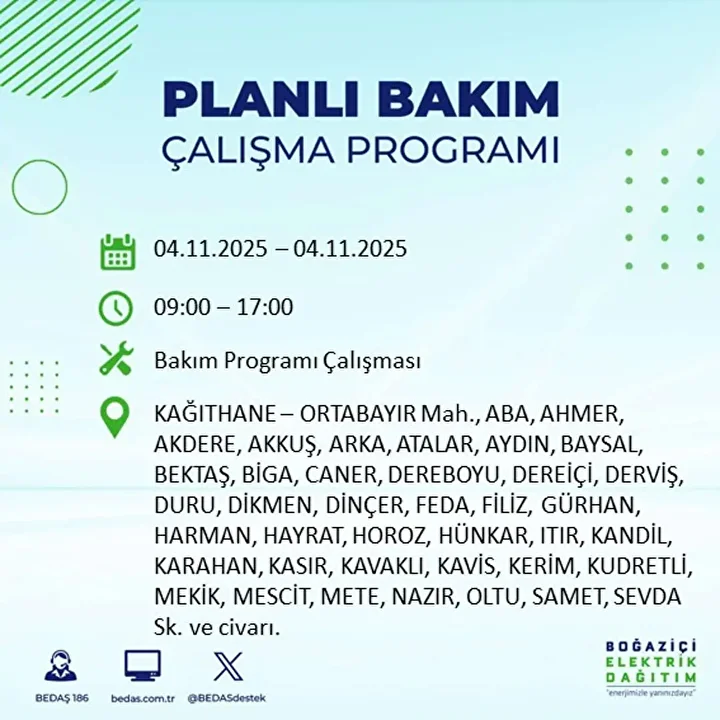 PLANLI BAKIM
ÇALIŞMA PROGRAMI

04.11.2025 – 04.11.2025

09:00 – 17:00

Bakım Programı Çalışması

KAĞITHANE – ORTABAYIR Mah., ABA, AHMER, AKDERE, AKKUŞ, ARKA, ATALAR, AYDIN, BAYSAL, BEKTAŞ, BİGA, CANER, DEREBOYU, DEREİÇİ, DERVİŞ, DURU, DİKMEN, DİNÇER, FEDA, FİLİZ, GÜRHAN, HARMAN, HAYRAT, HOROZ, HÜNKAR, ITIR, KANDİL, KARAHAN, KASIR, KAVAKLI, KAVİS, KERİM, KUDRETLİ, MEKİK, MESCİT, METE, NAZIR, OLTU, SAMET, SEVDA Sk. ve civarı.

BEDAŞ 186
bedas.com.tr
@BEDASdestek

BOĞAZİÇİ
ELEKTRİK
DAĞITIM
"enerjimizle yanınızdayız"